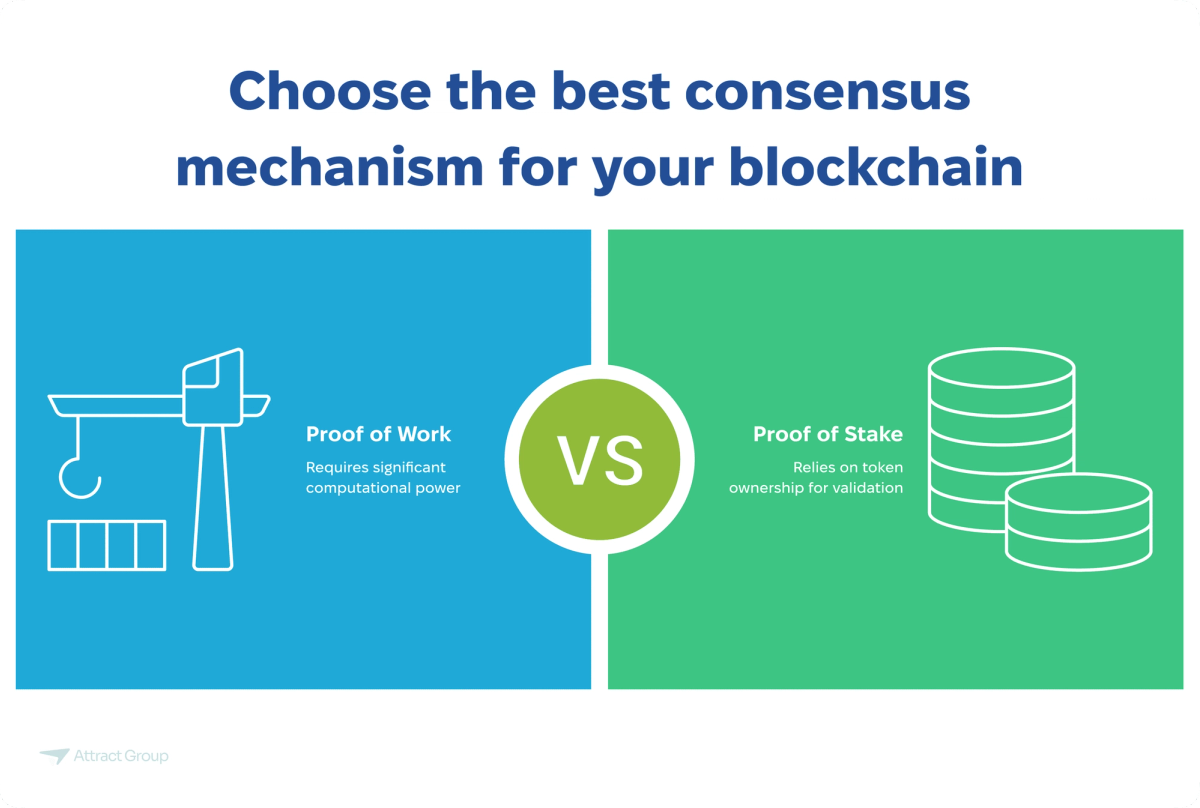 Choose the best consensus mechanism for your blockchain

Proof of Work

Requires significant computational power

VS

Proof of Stake

Relies on token ownership for validation

Attract Group